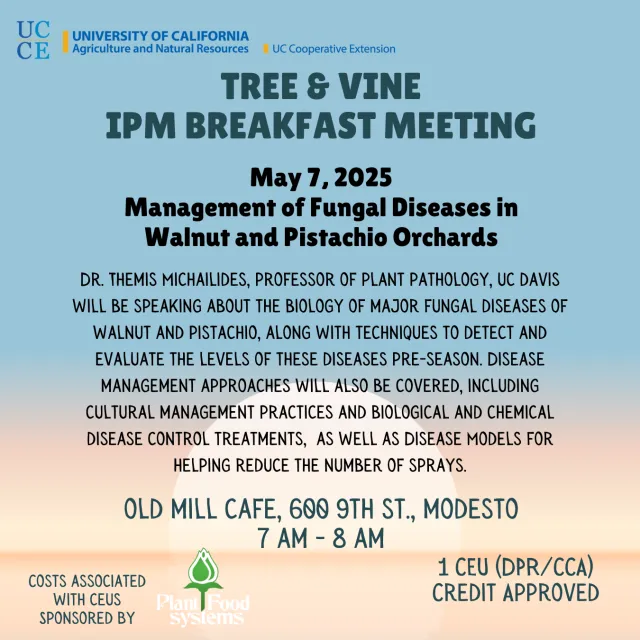 UC CE UNIVERSITY OF CALIFORNIA Agriculture and Natural Resources UC Cooperative Extension

TREE & VINE IPM BREAKFAST MEETING

May 7, 2025
Management of Fungal Diseases in Walnut and Pistachio Orchards

DR. THEMIS MICHAILIDES, PROFESSOR OF PLANT PATHOLOGY, UC DAVIS WILL BE SPEAKING ABOUT THE BIOLOGY OF MAJOR FUNGAL DISEASES OF WALNUT AND PISTACHIO, ALONG WITH TECHNIQUES TO DETECT AND EVALUATE THE LEVELS OF THESE DISEASES PRE-SEASON. DISEASE MANAGEMENT APPROACHES WILL ALSO BE COVERED, INCLUDING CULTURAL MANAGEMENT PRACTICES AND BIOLOGICAL AND CHEMICAL DISEASE CONTROL TREATMENTS, AS WELL AS DISEASE MODELS FOR HELPING REDUCE THE NUMBER OF SPRAYS.

OLD MILL CAFE, 600 9TH ST., MODESTO
7 AM - 8 AM

COSTS ASSOCIATED WITH CEUS SPONSORED BY

Plant Food systems

1 CEU (DPR/CCA) CREDIT APPROVED